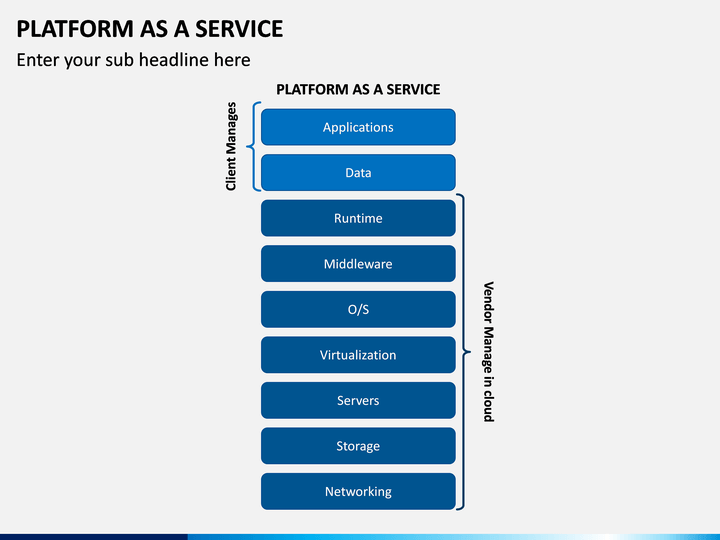 PLATFORM AS A SERVICE

Enter your sub headline here

PLATFORM AS A SERVICE

Client Manages

Applications

Data

Runtime

Middleware

O/S

Virtualization

Servers

Storage

Networking

Vendor Manage in cloud